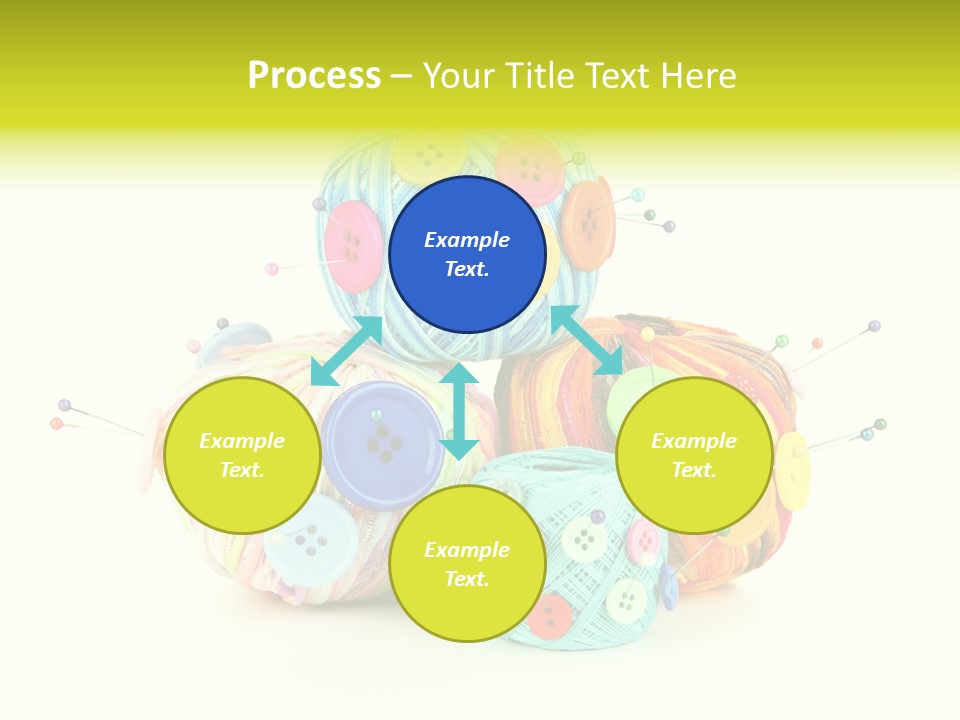 Process – Your Title Text Here

Example Text.

Example Text.

Example Text.

Example Text.